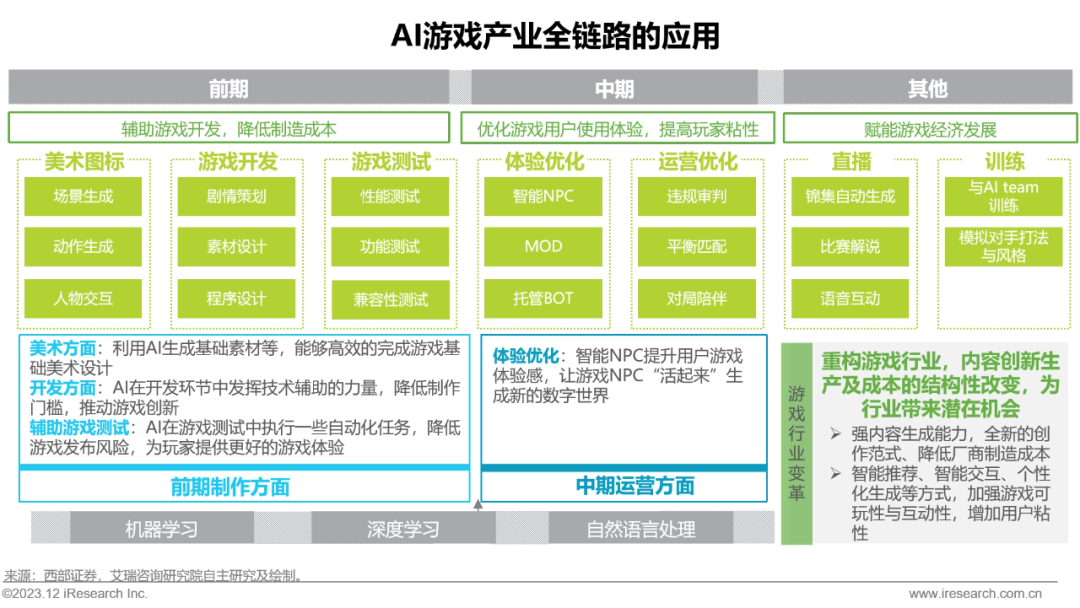 AI游戏产业全链路的应用

前期

中期

其他

辅助游戏开发，降低制造成本

优化游戏用户使用体验，提高玩家粘性

赋能游戏经济发展

美术图标

场景生成

动作生成

人物交互

游戏开发

剧情策划

素材设计

程序设计

游戏测试

性能测试

功能测试

兼容性测试

体验优化

智能NPC

MOD

托管BOT

运营优化

违规审判

平衡匹配

对局陪伴

直播

锦集自动生成

比赛解说

语音互动

训练

与AI team 训练

模拟对手打法与风格

美术方面：利用AI生成基础素材等，能够高效的完成游戏基础美术设计
开发方面：AI在开发环节中发挥技术辅助的力量，降低制作门槛，推动游戏创新
辅助游戏测试：AI在游戏测试中执行一些自动化任务，降低游戏发布风险，为玩家提供更好的游戏体验

前期制作方面

体验优化：智能NPC提升用户游戏体验感，让游戏NPC“活起来”生成新的数字世界

中期运营方面

游戏行业变革

重构游戏行业，内容创新生产及成本的结构性改变，为行业带来潜在机会
➢ 强内容生成能力，全新的创作范式、降低厂商制造成本
➢ 智能推荐、智能交互、个性化生成等方式，加强游戏可玩性与互动性，增加用户粘性

机器学习

深度学习

自然语言处理

来源：西部证券，艾瑞咨询研究院自主研究及绘制。

©2023.12 iResearch Inc.

www.iresearch.com.cn